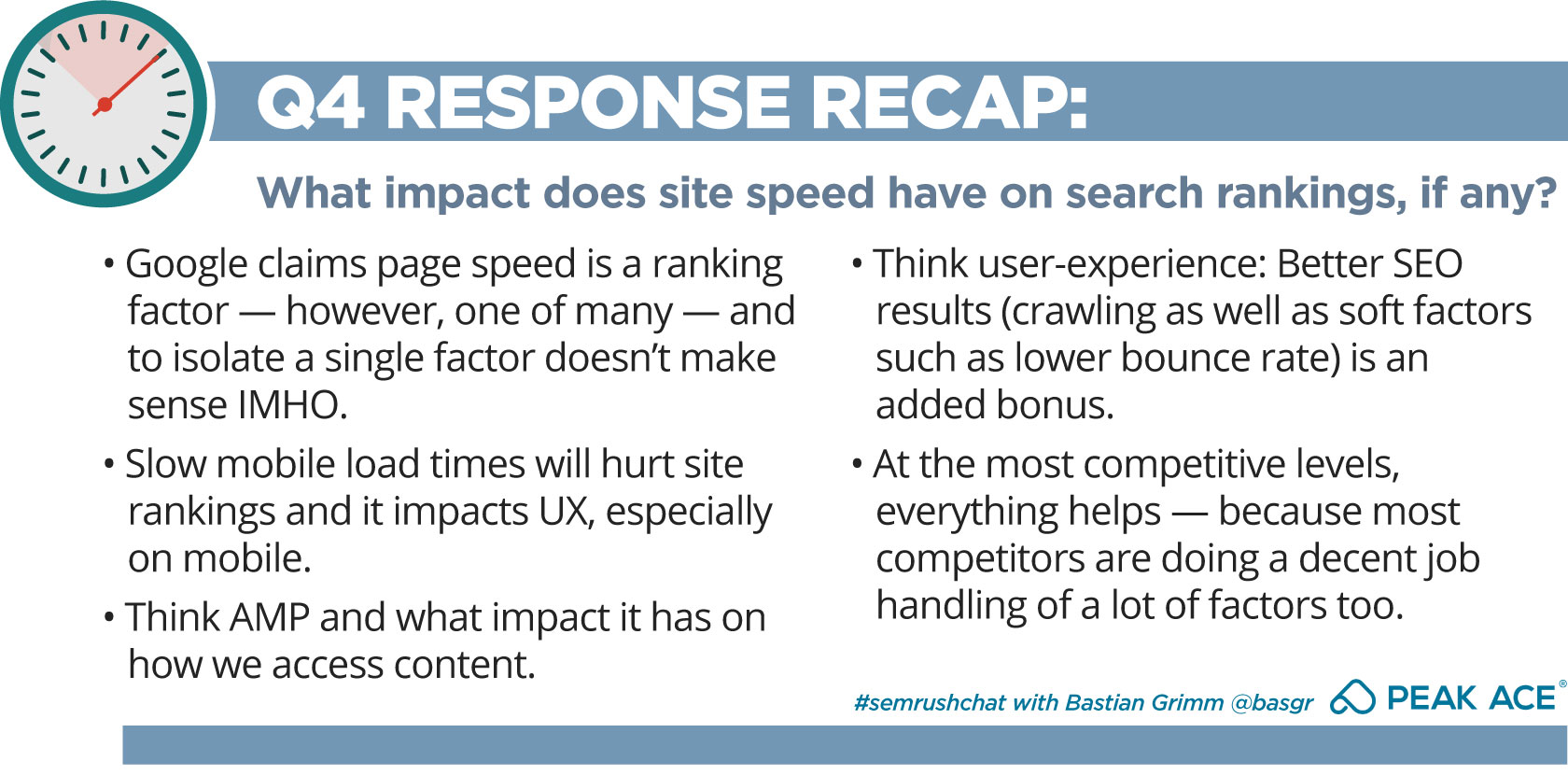 Q4 RESPONSE RECAP:

What impact does site speed have on search rankings, if any?

• Google claims page speed is a ranking factor — however, one of many — and to isolate a single factor doesn't make sense IMHO.

• Slow mobile load times will hurt site rankings and it impacts UX, especially on mobile.

• Think AMP and what impact it has on how we access content.

• Think user-experience: Better SEO results (crawling as well as soft factors such as lower bounce rate) is an added bonus.

• At the most competitive levels, everything helps — because most competitors are doing a decent job handling of a lot of factors too.

#semrushchat with Bastian Grimm @basgr

PEAK ACE®